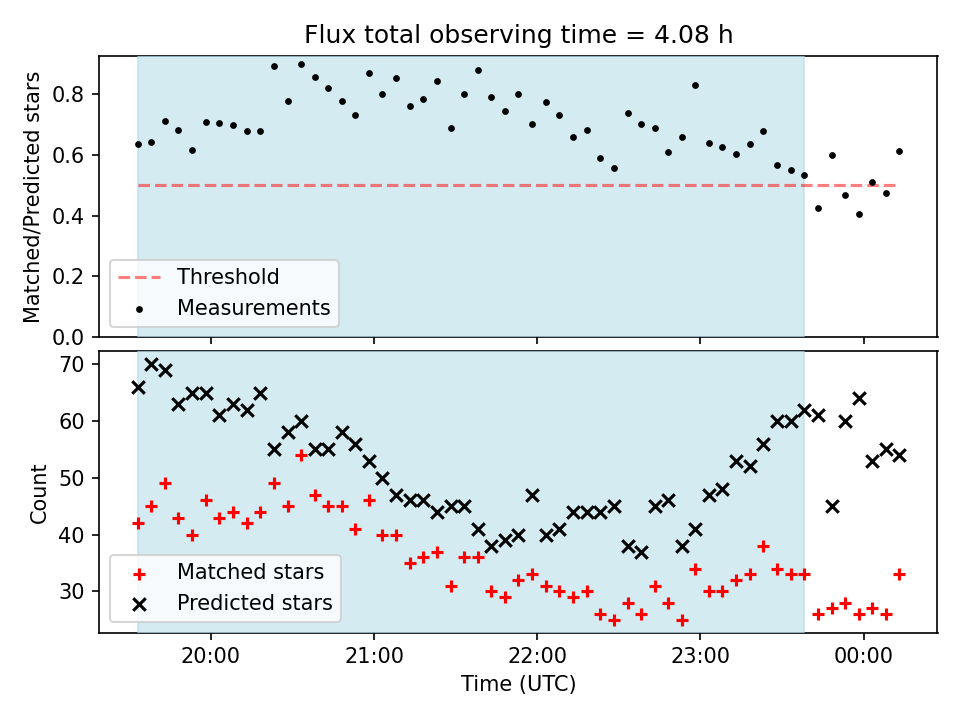 Flux total observing time = 4.08 h

Matched/Predicted stars

0.8
0.6
0.4
0.2
0.0

Threshold
Measurements

Count

70
60
50
40
30

Matched stars
Predicted stars

20:00
21:00
22:00
23:00
00:00

Time (UTC)